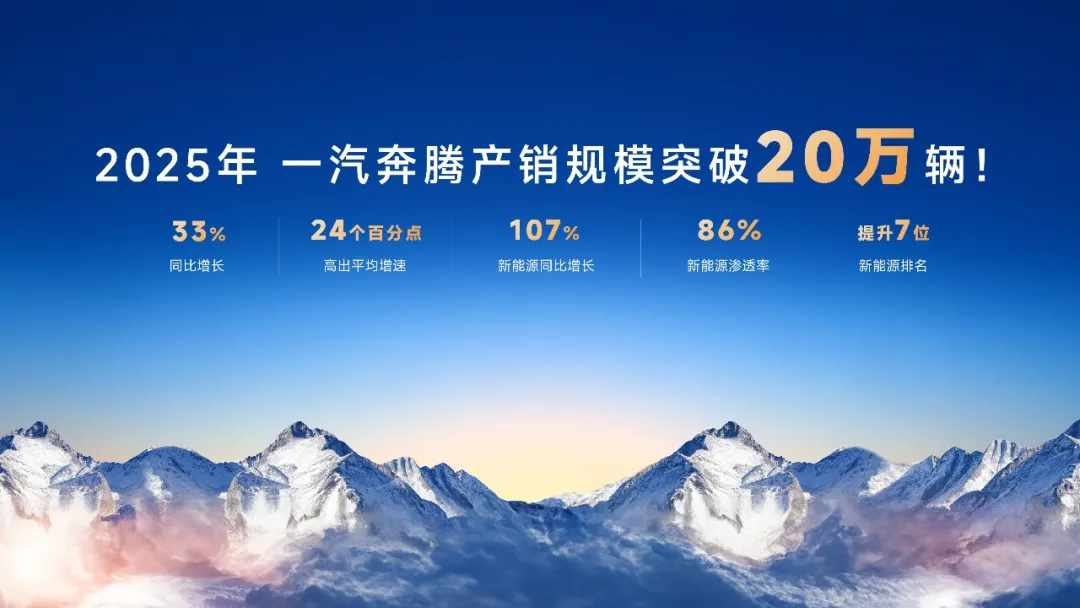 2025年 一汽奔腾产销规模突破20万辆！

33%
同比增长

24个百分点
高出平均增速

107%
新能源同比增长

86%
新能源渗透率

提升7位
新能源排名